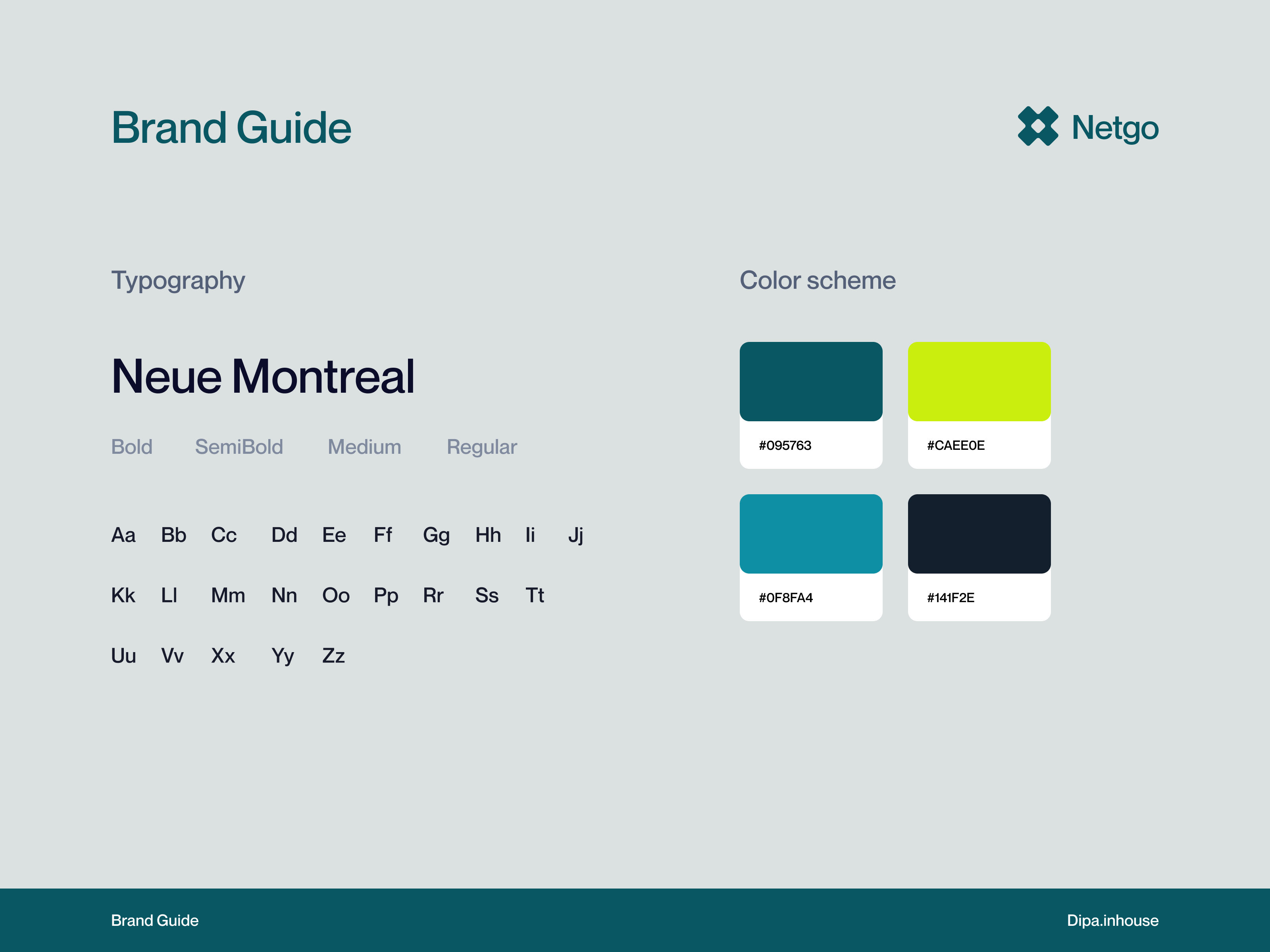 Brand Guide

Netgo

Typography

Neue Montreal

Bold SemiBold Medium Regular

Aa Bb Cc Dd Ee Ff Gg Hh Ii Jj
Kk Ll Mm Nn Oo Pp Rr Ss Tt
Uu Vv Xx Yy Zz

Color scheme

#095763
#CAEE0E
#0F8FA4
#141F2E

Brand Guide
Dipa.inhouse